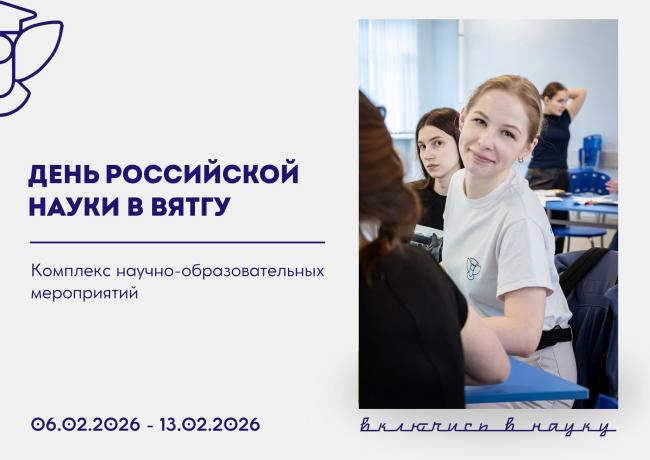 ДЕНЬ РОССИЙСКОЙ НАУКИ В ВЯТГУ

Комплекс научно-образовательных мероприятий

06.02.2026 - 13.02.2026

включись в науку